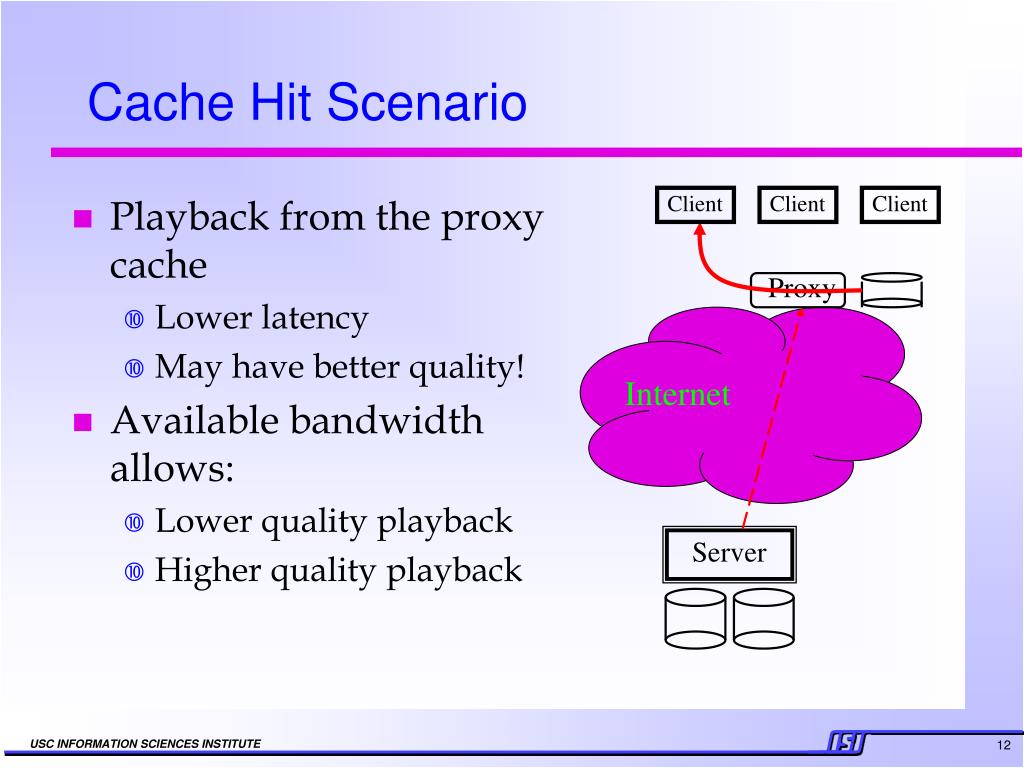 Cache Hit Scenario

■ Playback from the proxy cache
⑩ Lower latency
⑩ May have better quality!
■ Available bandwidth allows:
⑩ Lower quality playback
⑩ Higher quality playback

Client Client Client
Proxy
Internet
Server

USC INFORMATION SCIENCES INSTITUTE
ISI
12